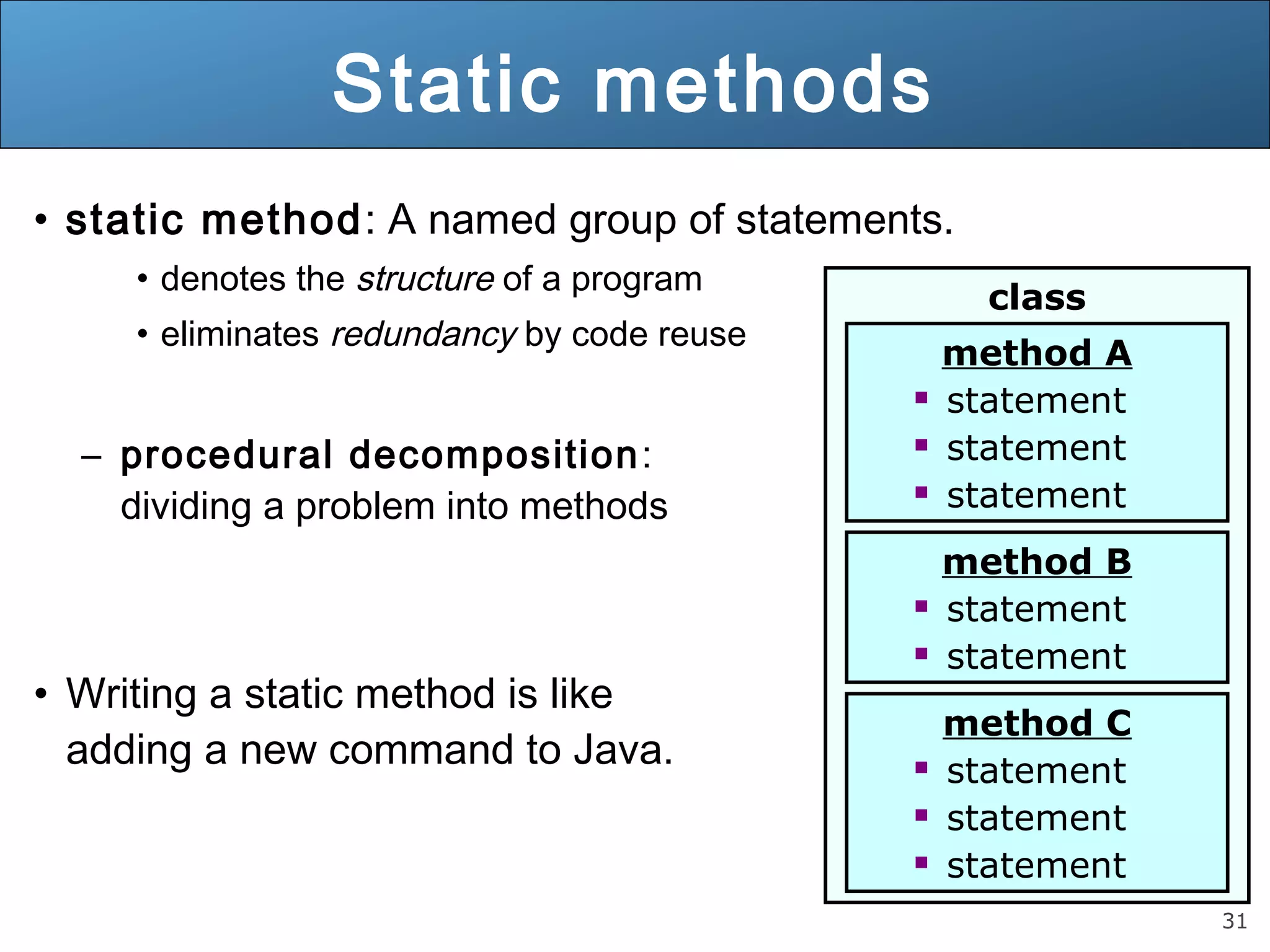 Static methods

• static method: A named group of statements.

• denotes the structure of a program

• eliminates redundancy by code reuse

– procedural decomposition: dividing a problem into methods

• Writing a static method is like adding a new command to Java.

class

method A
▪ statement
▪ statement
▪ statement

method B
▪ statement
▪ statement

method C
▪ statement
▪ statement
▪ statement

31